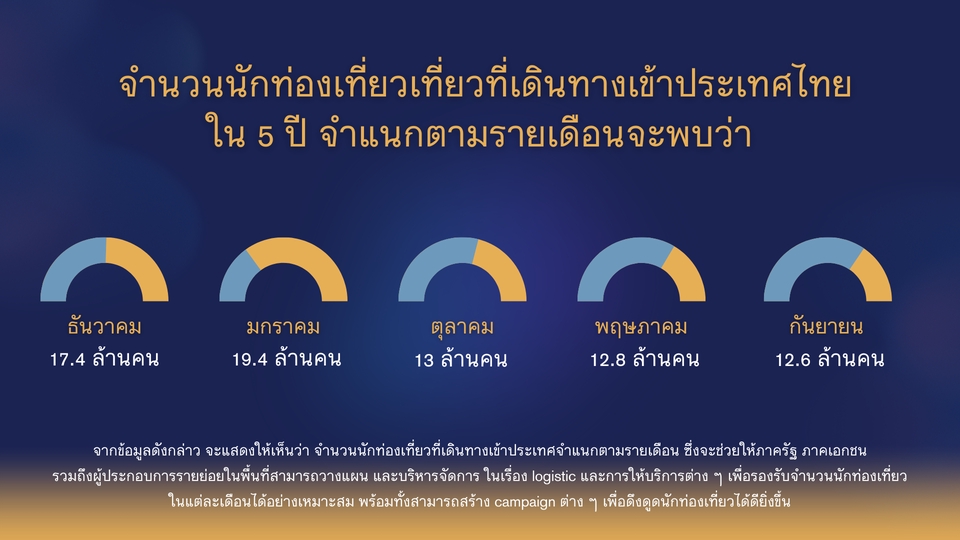 จำนวนนักท่องเที่ยวเที่ยวที่เดินทางเข้าประเทศไทย ใน 5 ปี จำแนกตามรายเดือนจะพบว่า

ธันวาคม
17.4 ล้านคน

มกราคม
19.4 ล้านคน

ตุลาคม
13 ล้านคน

พฤษภาคม
12.8 ล้านคน

กันยายน
12.6 ล้านคน

จากข้อมูลดังกล่าว จะแสดงให้เห็นว่า จำนวนนักท่องเที่ยวที่เดินทางเข้าประเทศจำแนกตามรายเดือน ซึ่งจะช่วยให้ภาครัฐ ภาคเอกชน รวมถึงผู้ประกอบการรายย่อยในพื้นที่สามารถวางแผน และบริหารจัดการ ในเรื่อง logistic และการให้บริการต่าง ๆ เพื่อรองรับจำนวนนักท่องเที่ยว ในแต่ละเดือนได้อย่างเหมาะสม พร้อมทั้งสามารถสร้าง campaign ต่าง ๆ เพื่อดึงดูดนักท่องเที่ยวได้ดียิ่งขึ้น